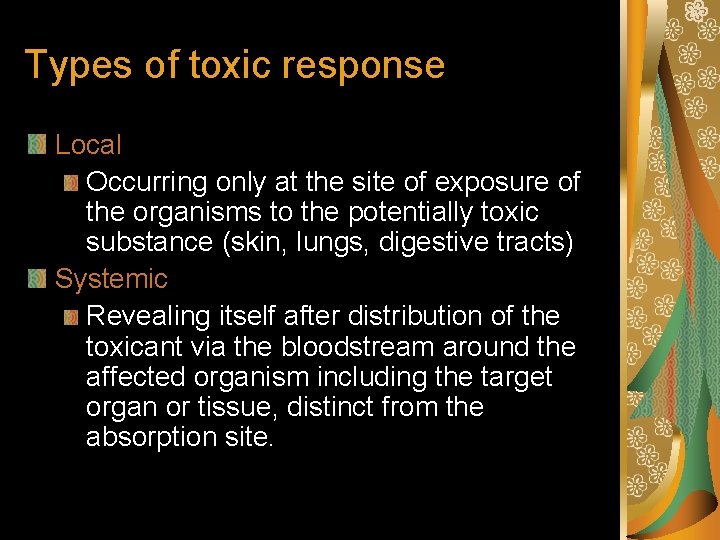 Types of toxic response

Local

Occurring only at the site of exposure of the organisms to the potentially toxic substance (skin, lungs, digestive tracts)

Systemic

Revealing itself after distribution of the toxicant via the bloodstream around the affected organism including the target organ or tissue, distinct from the absorption site.